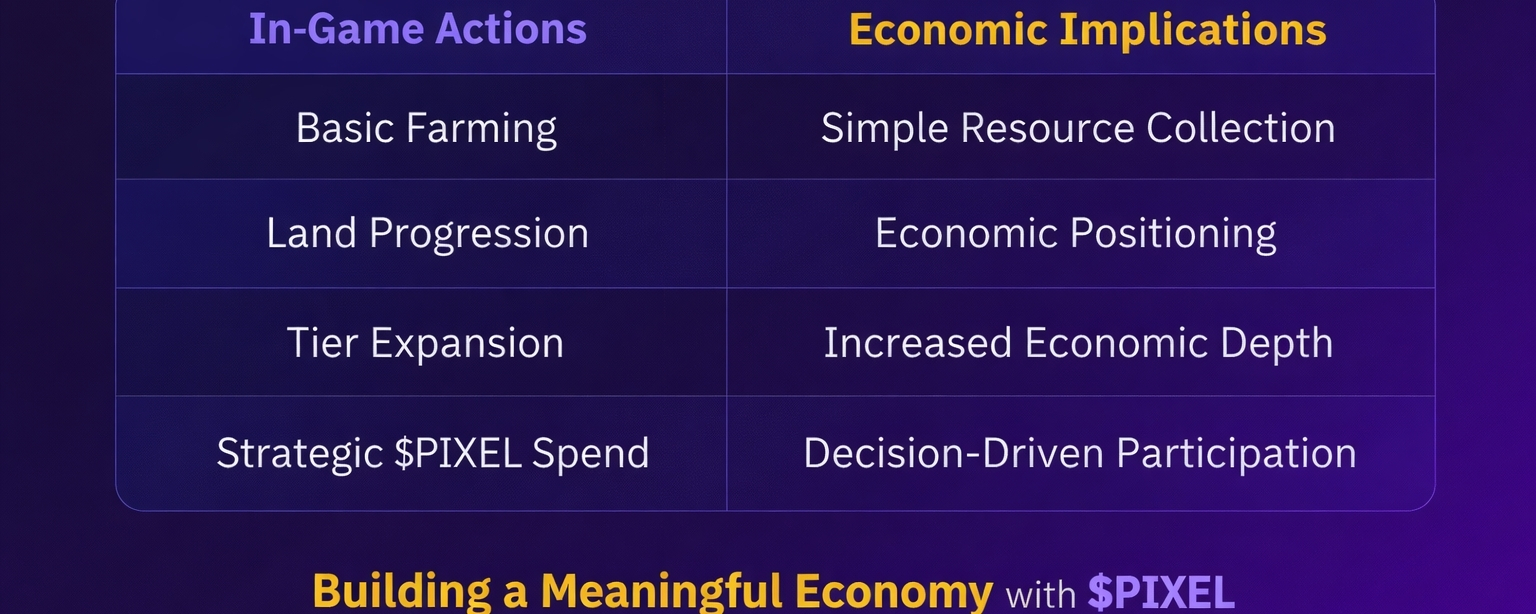 | In-Game Actions | Economic Implications |
|---|---|
| Basic Farming | Simple Resource Collection |
| Land Progression | Economic Positioning |
| Tier Expansion | Increased Economic Depth |
| Strategic \$PIXEL Spend | Decision-Driven Participation |

Building a Meaningful Economy with \$PIXEL